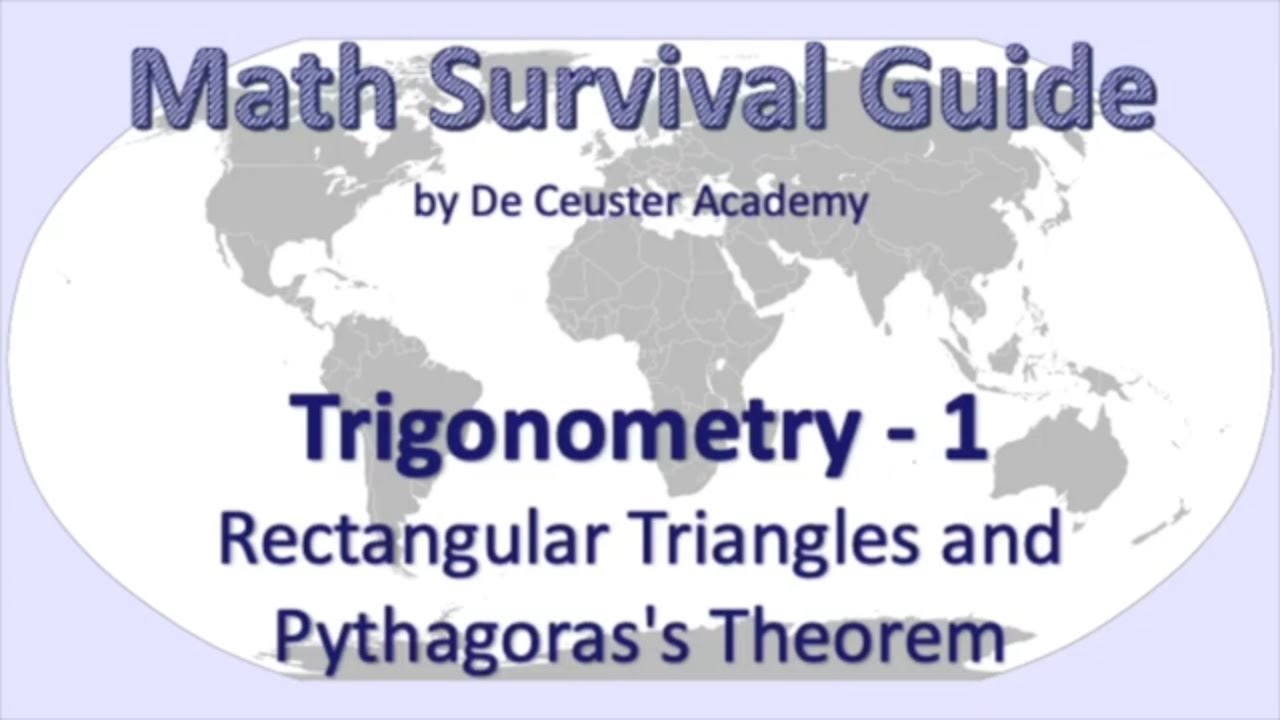 Math Survival Guide

by De Ceuster Academy

Trigonometry - 1

Rectangular Triangles and Pythagoras's Theorem